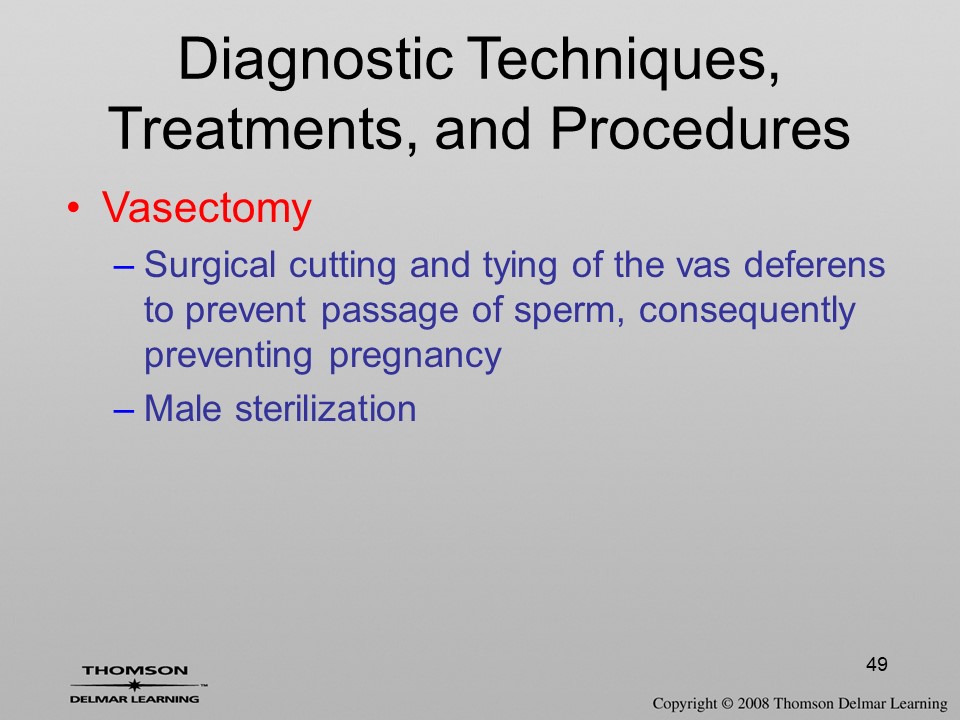 Diagnostic Techniques, Treatments, and Procedures

• Vasectomy
– Surgical cutting and tying of the vas deferens to prevent passage of sperm, consequently preventing pregnancy
– Male sterilization

49

THOMSON
DELMAR LEARNING™

Copyright © 2008 Thomson Delmar Learning